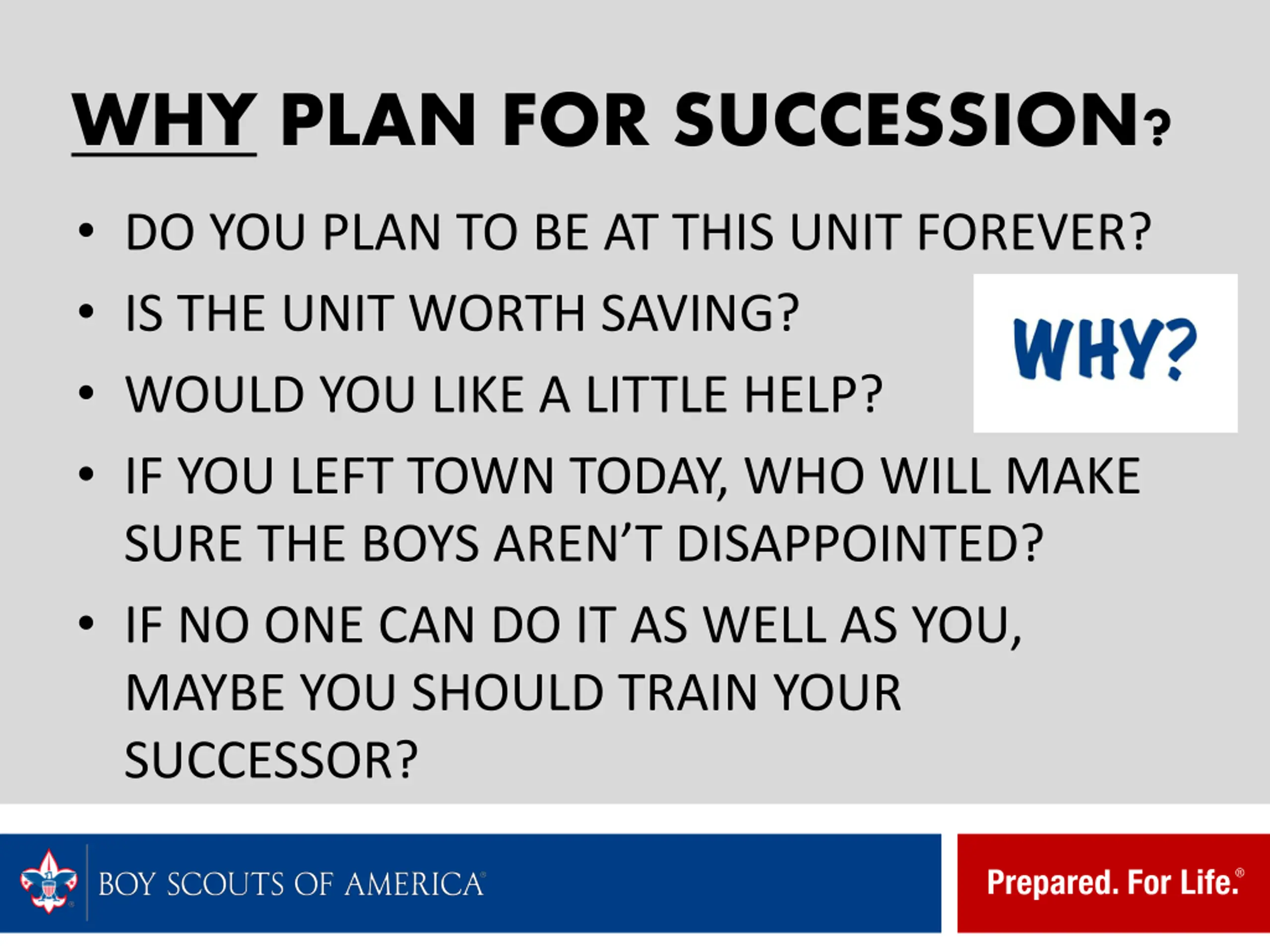 WHY PLAN FOR SUCCESSION?

• DO YOU PLAN TO BE AT THIS UNIT FOREVER?

• IS THE UNIT WORTH SAVING?

WHY?

• WOULD YOU LIKE A LITTLE HELP?

• IF YOU LEFT TOWN TODAY, WHO WILL MAKE SURE THE BOYS AREN'T DISAPPOINTED?

• IF NO ONE CAN DO IT AS WELL AS YOU, MAYBE YOU SHOULD TRAIN YOUR SUCCESSOR?

BOY SCOUTS OF AMERICA®

Prepared. For Life.®